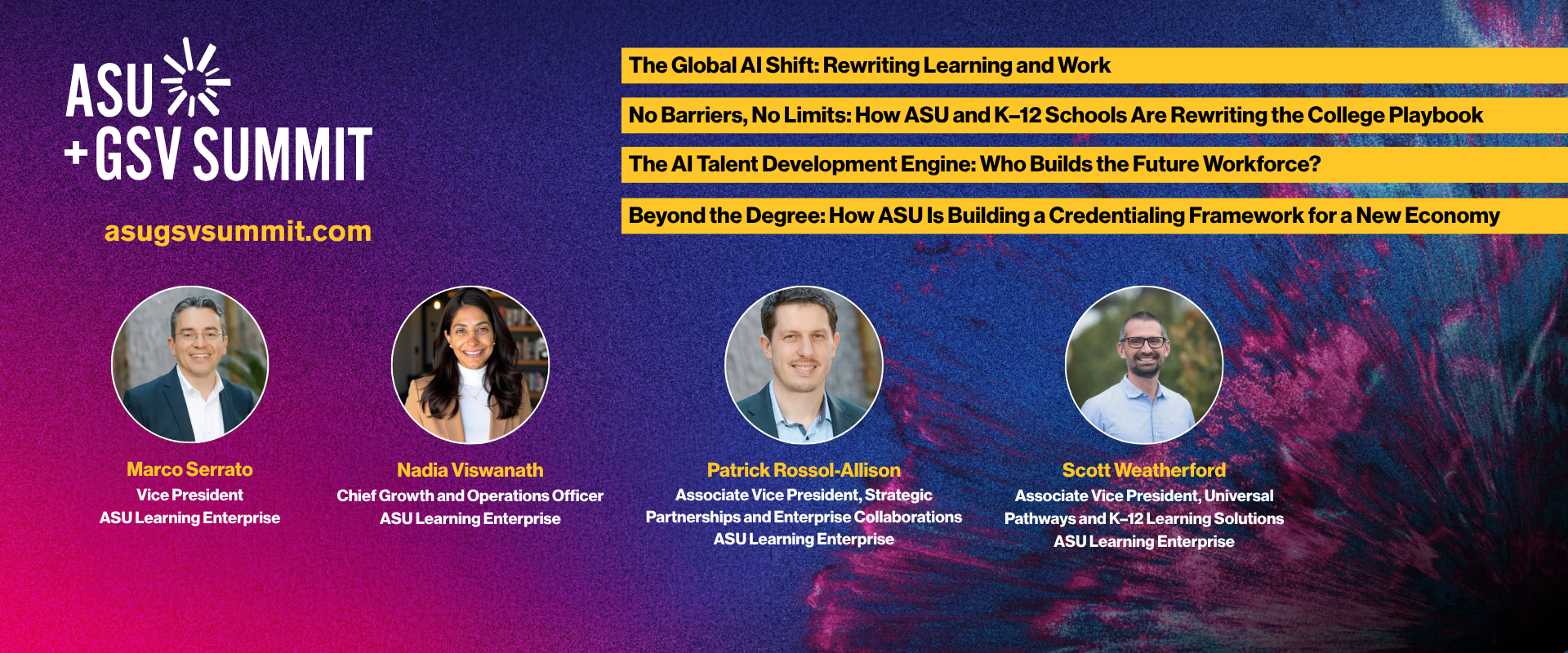 ASU
+GSV SUMMIT

asugsvsummit.com

The Global AI Shift: Rewriting Learning and Work

No Barriers, No Limits: How ASU and K–12 Schools Are Rewriting the College Playbook

The AI Talent Development Engine: Who Builds the Future Workforce?

Beyond the Degree: How ASU Is Building a Credentialing Framework for a New Economy

Marco Serrato
Vice President
ASU Learning Enterprise

Nadia Viswanath
Chief Growth and Operations Officer
ASU Learning Enterprise

Patrick Rossol-Allison
Associate Vice President, Strategic Partnerships and Enterprise Collaborations
ASU Learning Enterprise

Scott Weatherford
Associate Vice President, Universal Pathways and K–12 Learning Solutions
ASU Learning Enterprise